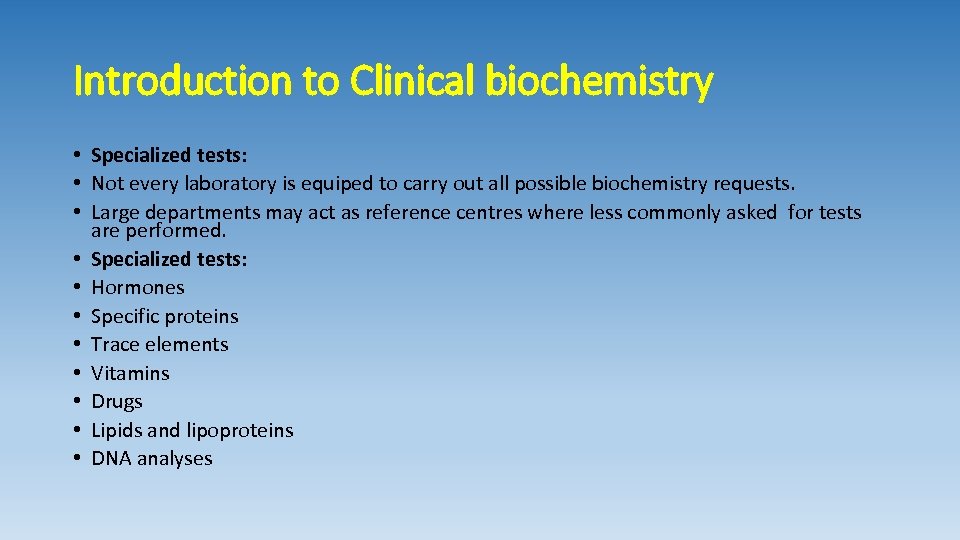 Introduction to Clinical biochemistry

• Specialized tests:
• Not every laboratory is equiped to carry out all possible biochemistry requests.
• Large departments may act as reference centres where less commonly asked for tests are performed.
• Specialized tests:
• Hormones
• Specific proteins
• Trace elements
• Vitamins
• Drugs
• Lipids and lipoproteins
• DNA analyses